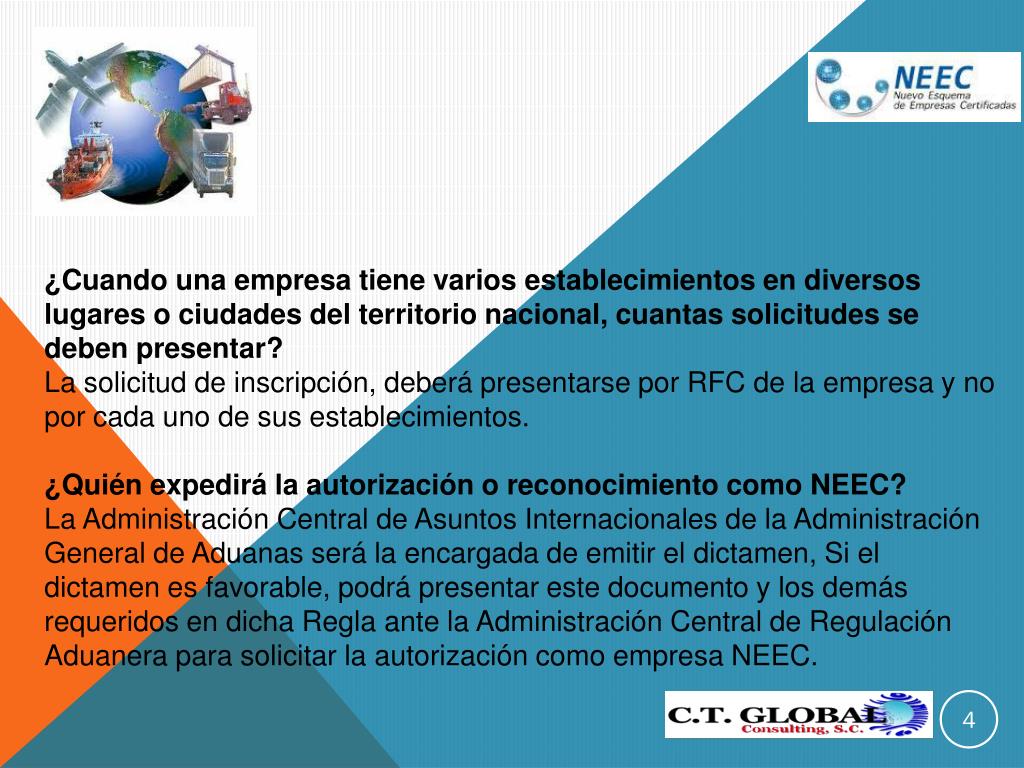 NEEC
Nuevo Esquema de Empresas Certificadas

¿Cuando una empresa tiene varios establecimientos en diversos lugares o ciudades del territorio nacional, cuantas solicitudes se deben presentar?
La solicitud de inscripción, deberá presentarse por RFC de la empresa y no por cada uno de sus establecimientos.

¿Quién expedirá la autorización o reconocimiento como NEEC?
La Administración Central de Asuntos Internacionales de la Administración General de Aduanas será la encargada de emitir el dictamen, Si el dictamen es favorable, podrá presentar este documento y los demás requeridos en dicha Regla ante la Administración Central de Regulación Aduanera para solicitar la autorización como empresa NEEC.

C.T. GLOBAL
Consulting, S.C.

4